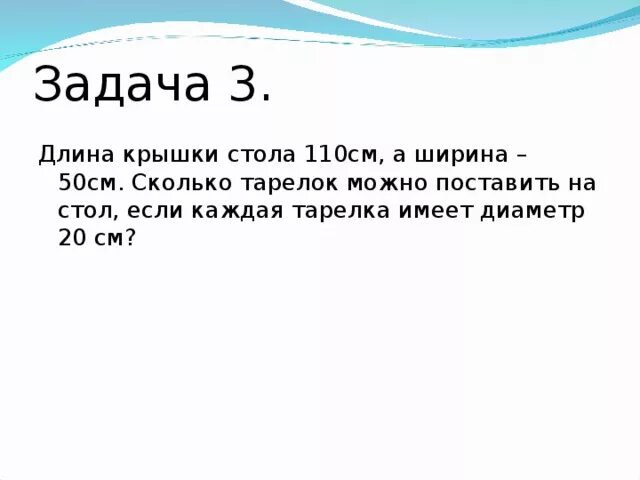 Задача 3.

Длина крышки стола 110см, а ширина – 50см. Сколько тарелок можно поставить на стол, если каждая тарелка имеет диаметр 20 см?